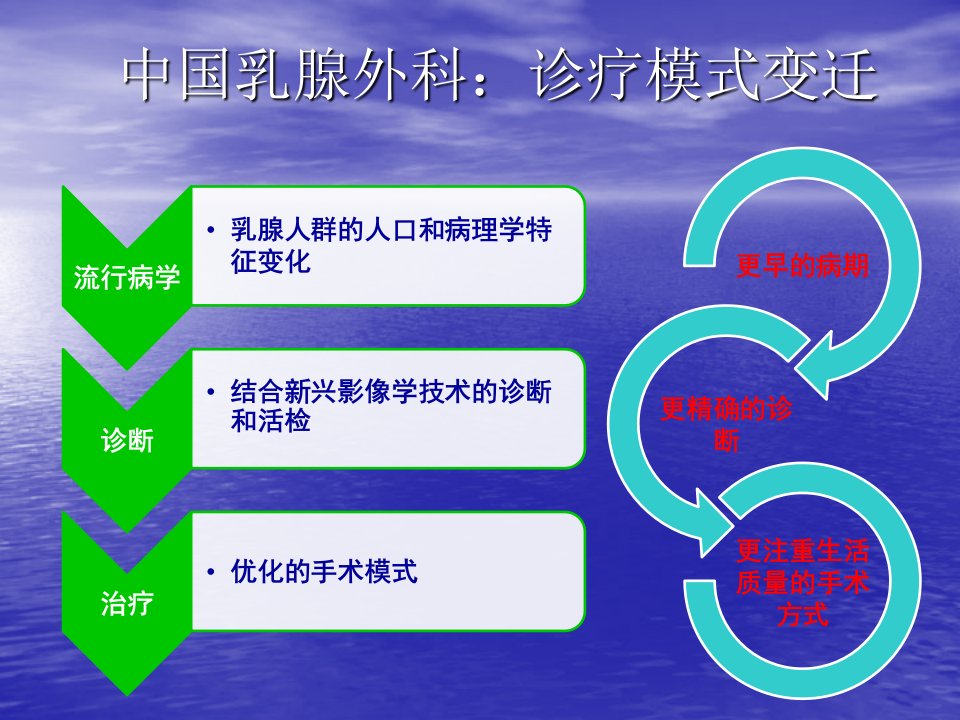 中国乳腺外科：诊疗模式变迁

流行病学

• 乳腺人群的人口和病理学特征变化

诊断

• 结合新兴影像学技术的诊断和活检

治疗

• 优化的手术模式

更早的病期

更精确的诊断

更注重生活质量的手术方式